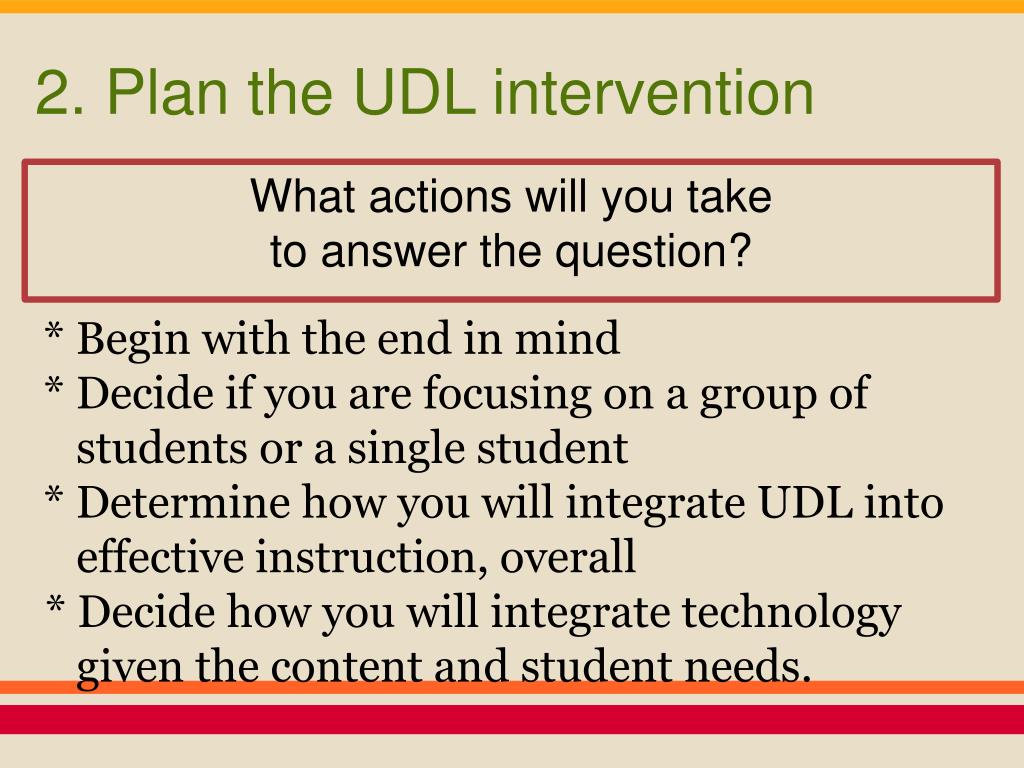 2. Plan the UDL intervention

What actions will you take to answer the question?

* Begin with the end in mind
* Decide if you are focusing on a group of students or a single student
* Determine how you will integrate UDL into effective instruction, overall
* Decide how you will integrate technology given the content and student needs.